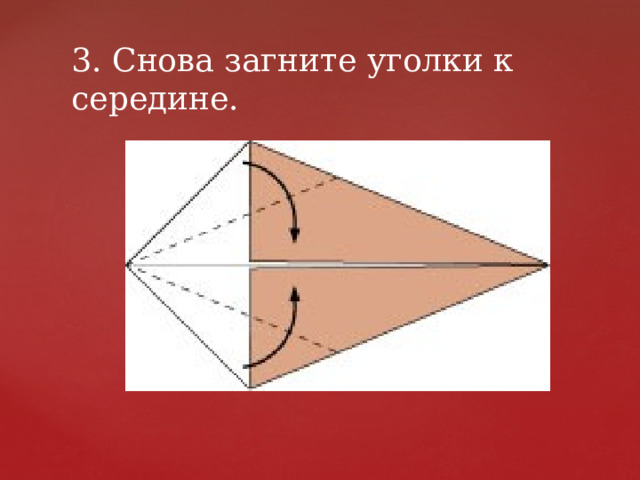 3. Снова загните уголки к середине.